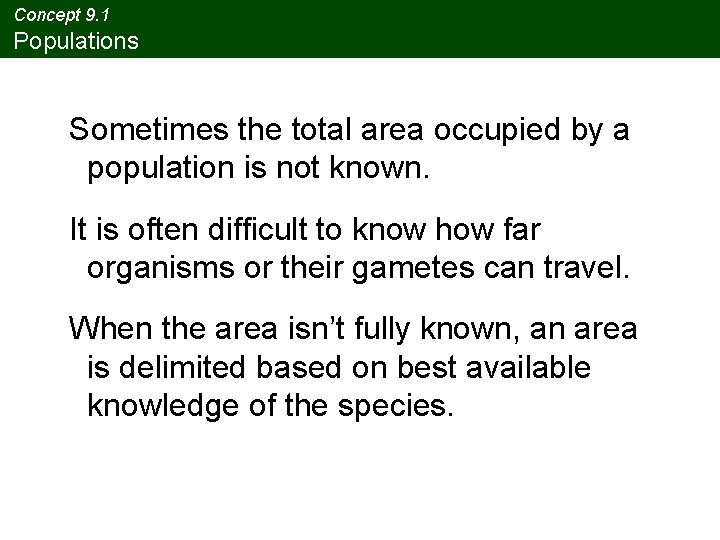 Concept 9.1
Populations

Sometimes the total area occupied by a population is not known.

It is often difficult to know how far organisms or their gametes can travel.

When the area isn’t fully known, an area is delimited based on best available knowledge of the species.